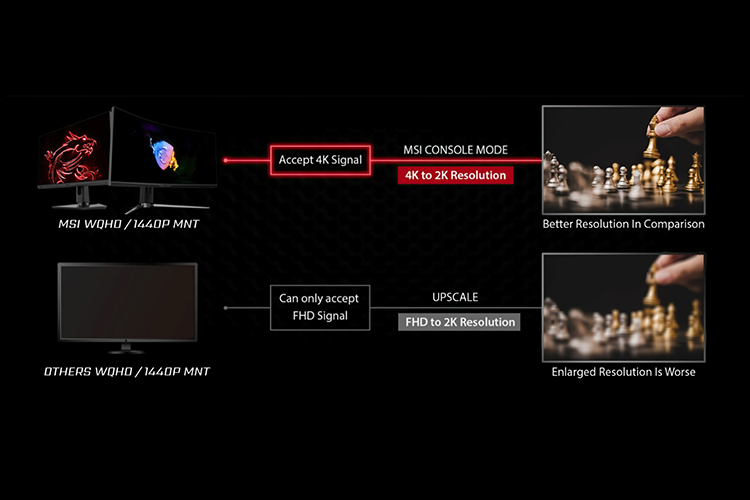 MSI WQHD / 1440P MNT

Accept 4K Signal

MSI CONSOLE MODE

4K to 2K Resolution

Better Resolution In Comparison

OTHERS WQHD / 1440P MNT

Can only accept FHD Signal

UPSCALE

FHD to 2K Resolution

Enlarged Resolution Is Worse